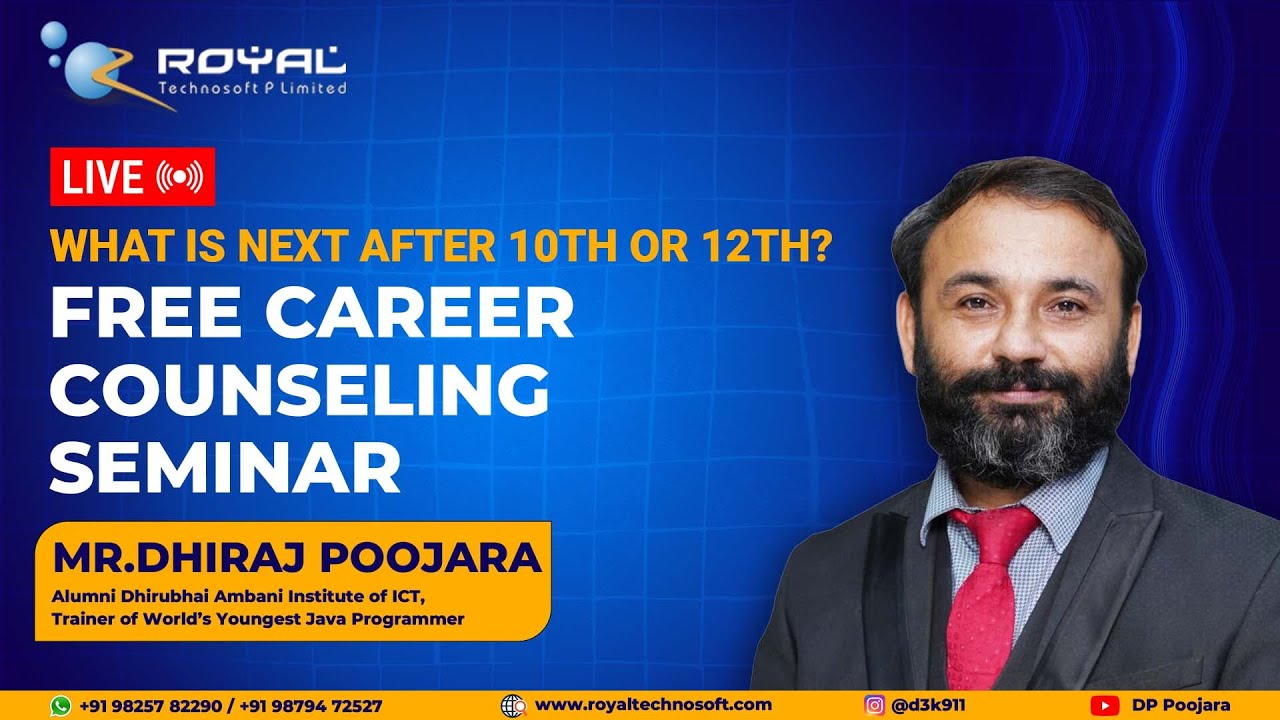 ROYAL
Technosoft P Limited

LIVE

WHAT IS NEXT AFTER 10TH OR 12TH?

FREE CAREER COUNSELING SEMINAR

MR.DHIRAJ POOJARA
Alumni Dhirubhai Ambani Institute of ICT, Trainer of World's Youngest Java Programmer

+91 98257 82290 / +91 98794 72527 www.royaltechnosoft.com @d3k911 DP Poojara